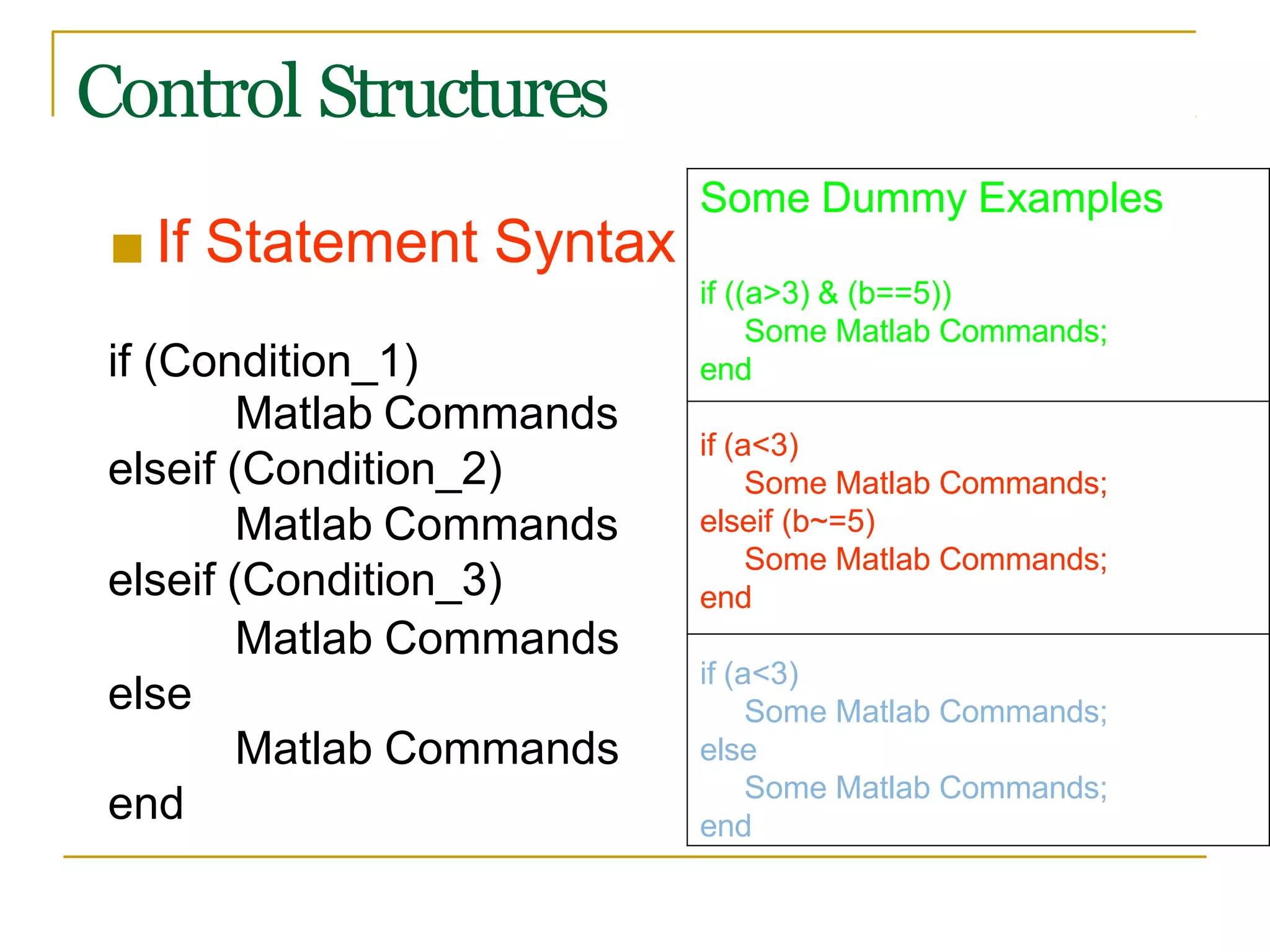 Control Structures

If Statement Syntax

if (Condition_1)
Matlab Commands
elseif (Condition_2)
Matlab Commands
elseif (Condition_3)
Matlab Commands
else
Matlab Commands
end

Some Dummy Examples

if ((a>3) & (b==5))
Some Matlab Commands;
end

if (a<3)
Some Matlab Commands;
elseif (b~=5)
Some Matlab Commands;
end

if (a<3)
Some Matlab Commands;
else
Some Matlab Commands;
end